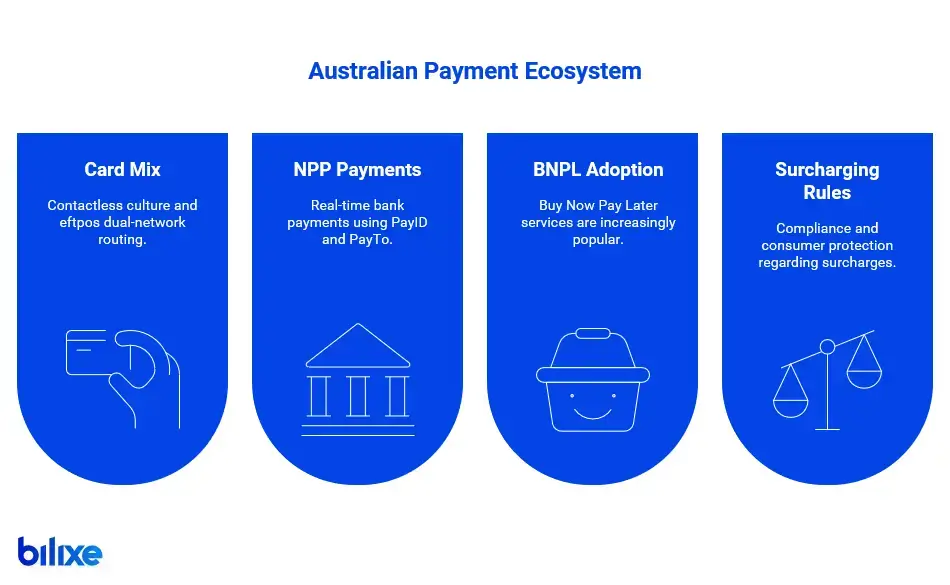 Australian Payment Ecosystem

Card Mix

Contactless culture and eftpos dual-network routing.

NPP Payments

Real-time bank payments using PayID and PayTo.

BNPL Adoption

Buy Now Pay Later services are increasingly popular.

Surcharging Rules

Compliance and consumer protection regarding surcharges.

bilixe